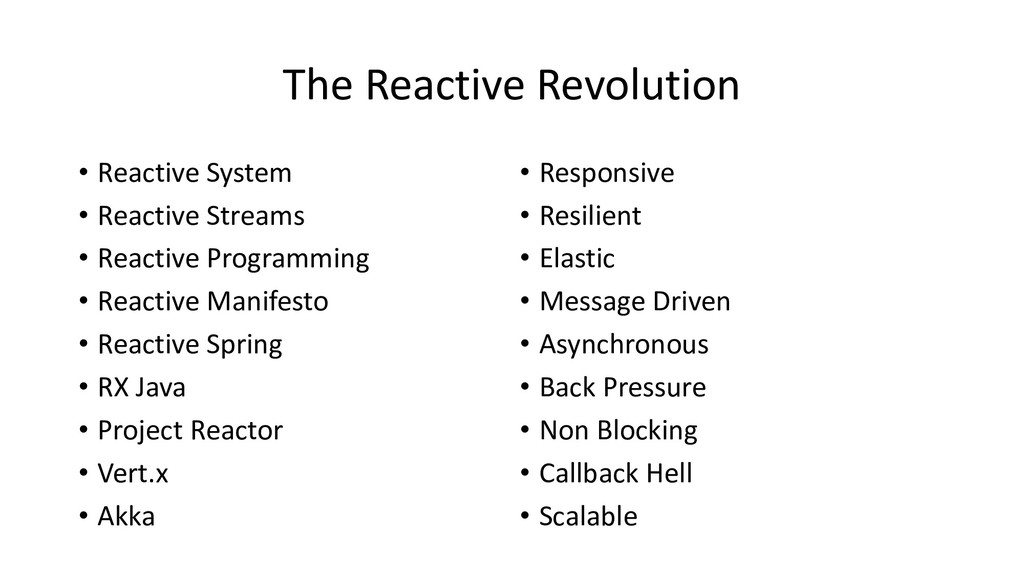 The Reactive Revolution

• Reactive System
• Reactive Streams
• Reactive Programming
• Reactive Manifesto
• Reactive Spring
• RX Java
• Project Reactor
• Vert.x
• Akka

• Responsive
• Resilient
• Elastic
• Message Driven
• Asynchronous
• Back Pressure
• Non Blocking
• Callback Hell
• Scalable